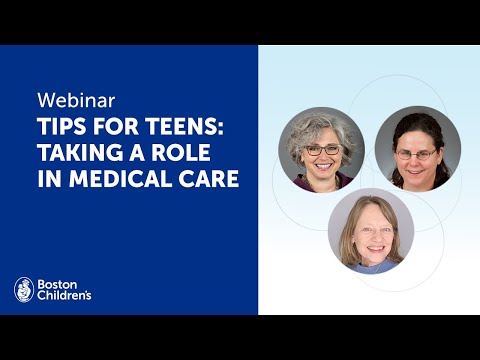 Webinar
TIPS FOR TEENS: TAKING A ROLE IN MEDICAL CARE

Boston Children's